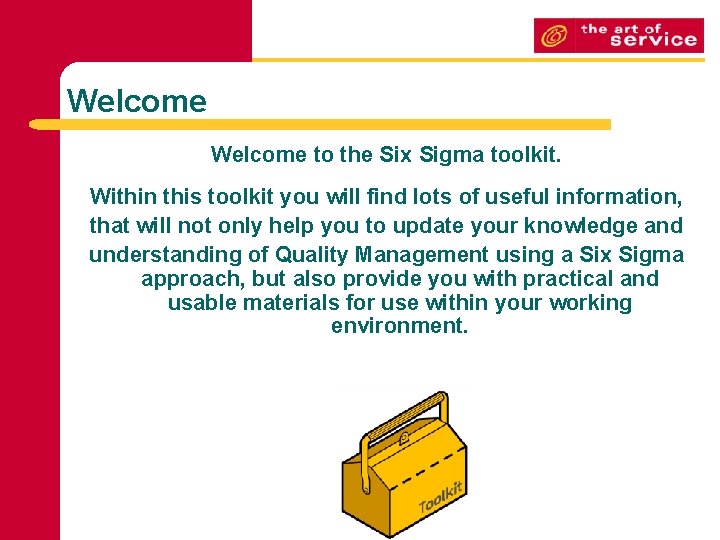 the art of service

Welcome

Welcome to the Six Sigma toolkit.

Within this toolkit you will find lots of useful information, that will not only help you to update your knowledge and understanding of Quality Management using a Six Sigma approach, but also provide you with practical and usable materials for use within your working environment.

Toolkit